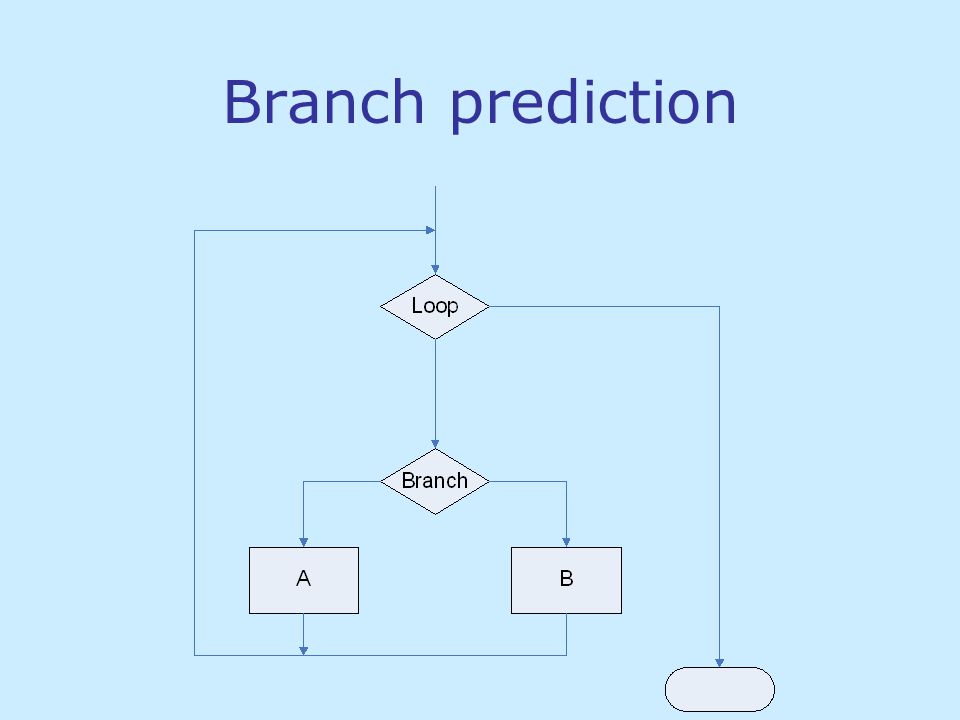 Branch prediction

Loop

Branch

A

B